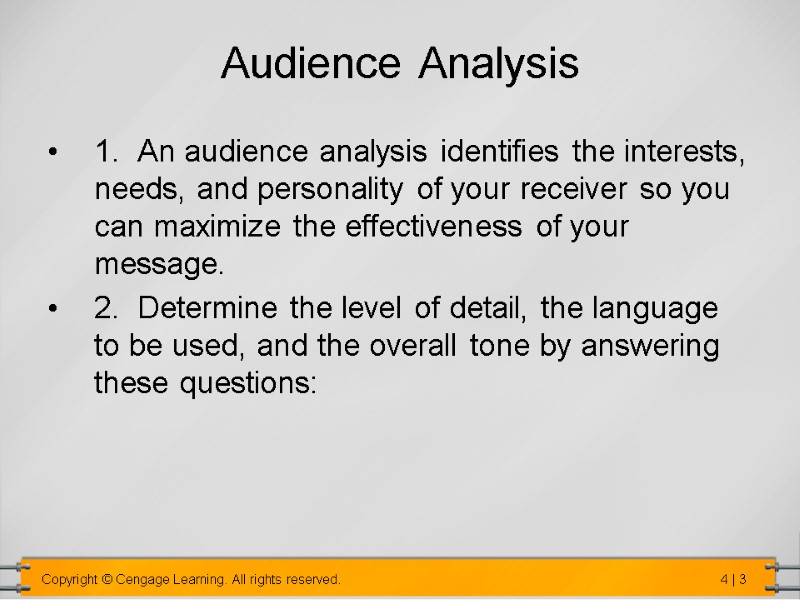 Audience Analysis

• 1. An audience analysis identifies the interests, needs, and personality of your receiver so you can maximize the effectiveness of your message.

• 2. Determine the level of detail, the language to be used, and the overall tone by answering these questions:

Copyright © Cengage Learning. All rights reserved.

4 | 3